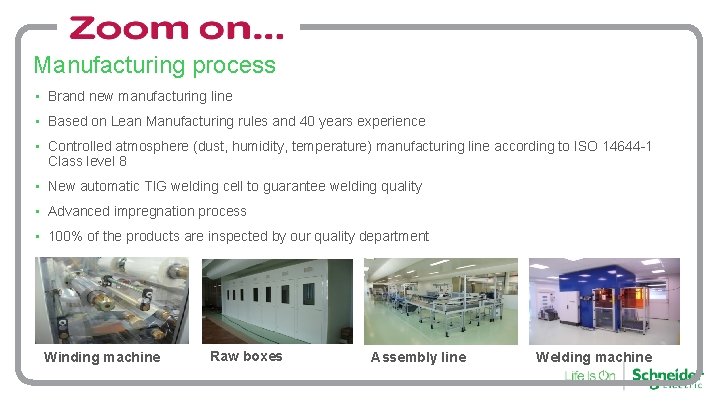 Zoom on...

Manufacturing process

▪ Brand new manufacturing line

▪ Based on Lean Manufacturing rules and 40 years experience

▪ Controlled atmosphere (dust, humidity, temperature) manufacturing line according to ISO 14644-1 Class level 8

▪ New automatic TIG welding cell to guarantee welding quality

▪ Advanced impregnation process

▪ 100% of the products are inspected by our quality department

Winding machine

Raw boxes

Assembly line

Welding machine

Life Is On Schneider Electric